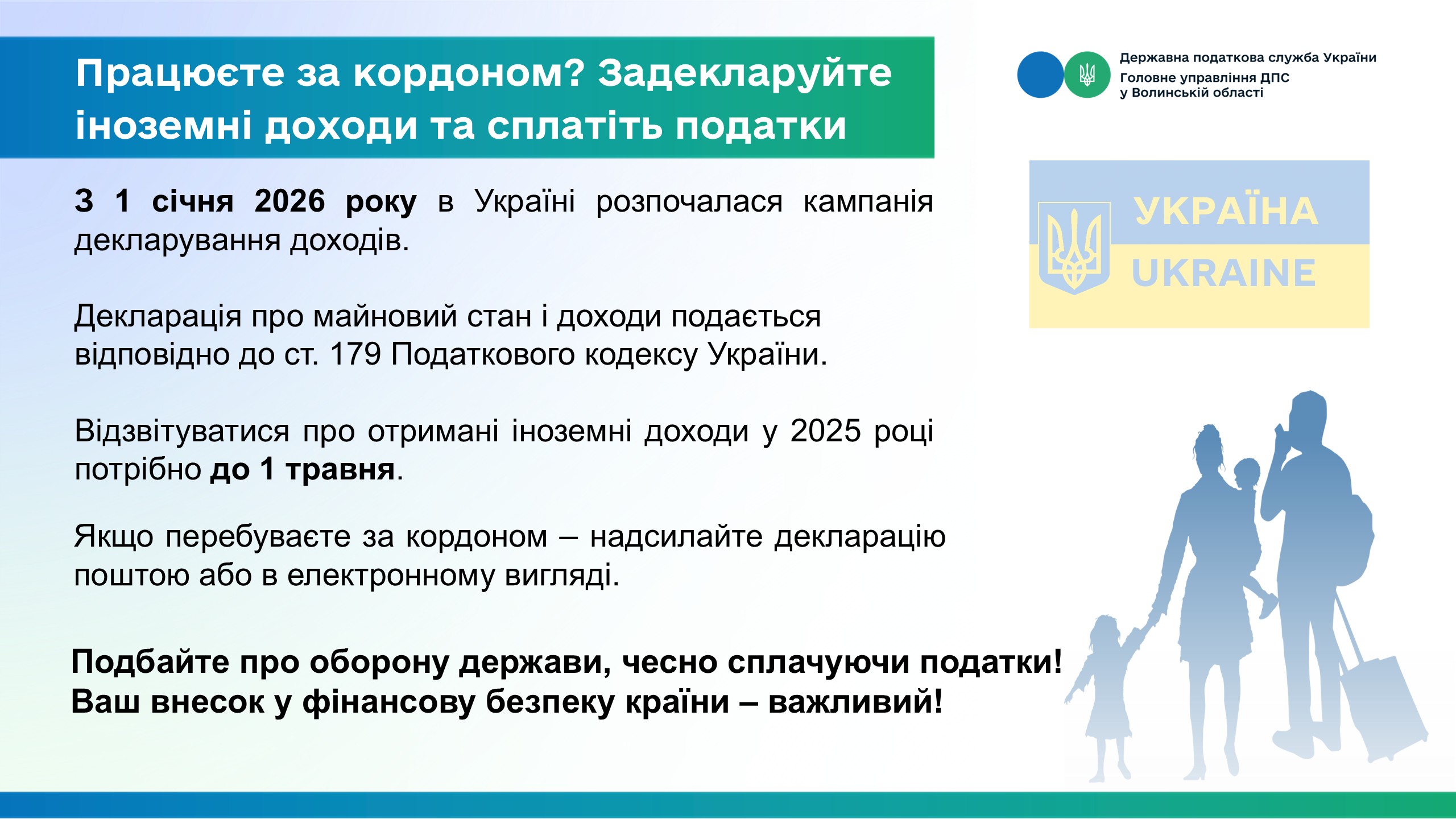 Працюєте за кордоном? Задекларуйте іноземні доходи та сплатіть податки

Державна податкова служба України
Головне управління ДПС
у Волинській області

УКРАЇНА
UKRAINE

З 1 січня 2026 року в Україні розпочалася кампанія декларування доходів.

Декларація про майновий стан і доходи подається відповідно до ст. 179 Податкового кодексу України.

Відзвітуватися про отримані іноземні доходи у 2025 році потрібно до 1 травня.

Якщо перебуваєте за кордоном – надсилайте декларацію поштою або в електронному вигляді.

Подбайте про оборону держави, чесно сплачуючи податки!
Ваш внесок у фінансову безпеку країни – важливий!